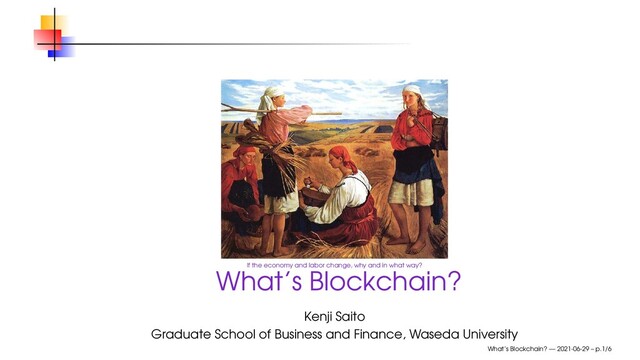 If the economy and labor change, why and in what way?
What's Blockchain?

Kenji Saito
Graduate School of Business and Finance, Waseda University

What's Blockchain? — 2021-06-29 – p.1/6